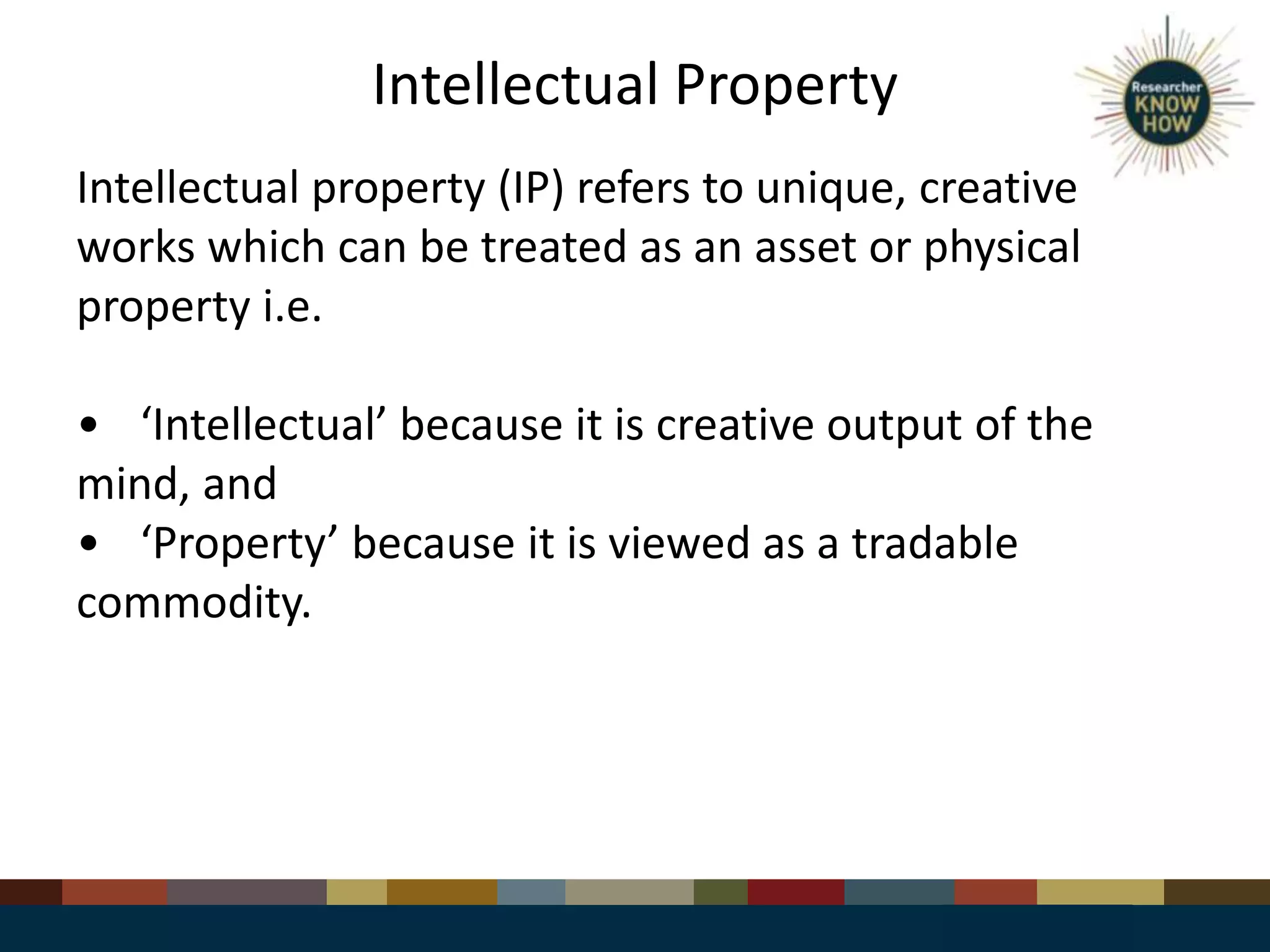 Intellectual Property

Researcher KNOW HOW

Intellectual property (IP) refers to unique, creative works which can be treated as an asset or physical property i.e.

• ‘Intellectual’ because it is creative output of the mind, and
• ‘Property’ because it is viewed as a tradable commodity.